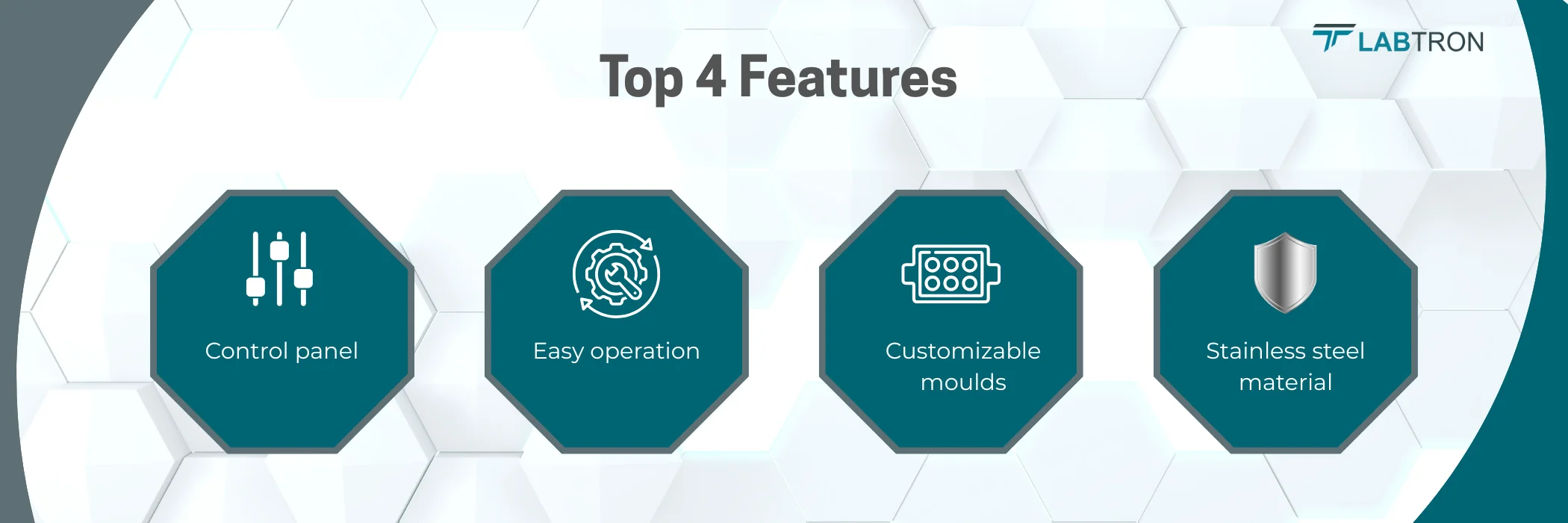 LABTRON

Top 4 Features

Control panel

Easy operation

Customizable moulds

Stainless steel material